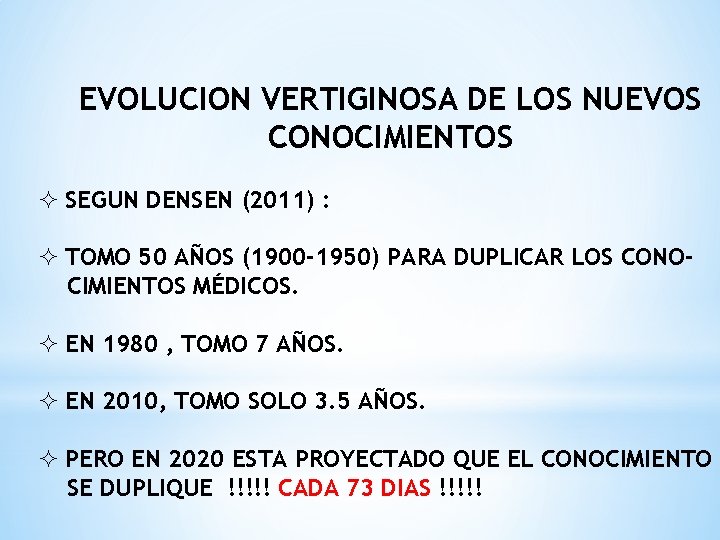 EVOLUCION VERTIGINOSA DE LOS NUEVOS CONOCIMIENTOS

✧ SEGUN DENSEN (2011) :

✧ TOMO 50 AÑOS (1900-1950) PARA DUPLICAR LOS CONOCIMIENTOS MÉDICOS.

✧ EN 1980 , TOMO 7 AÑOS.

✧ EN 2010, TOMO SOLO 3.5 AÑOS.

✧ PERO EN 2020 ESTA PROYECTADO QUE EL CONOCIMIENTO SE DUPLIQUE !!!!! CADA 73 DIAS !!!!!